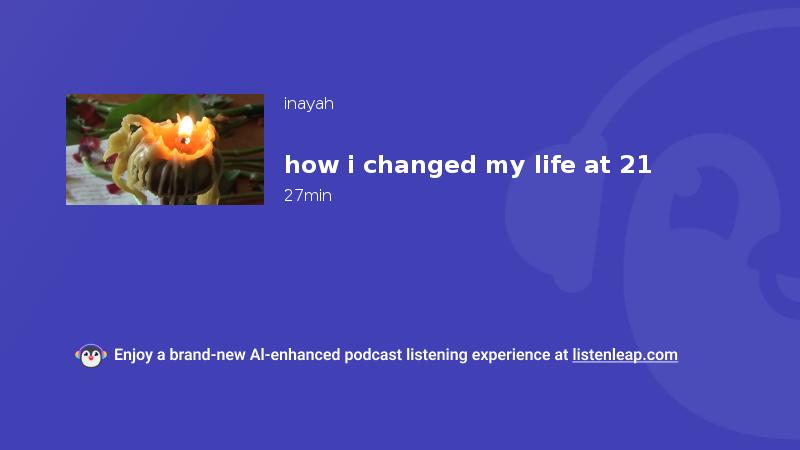 inayah

how i changed my life at 21

27min

Enjoy a brand-new AI-enhanced podcast listening experience at listenleap.com